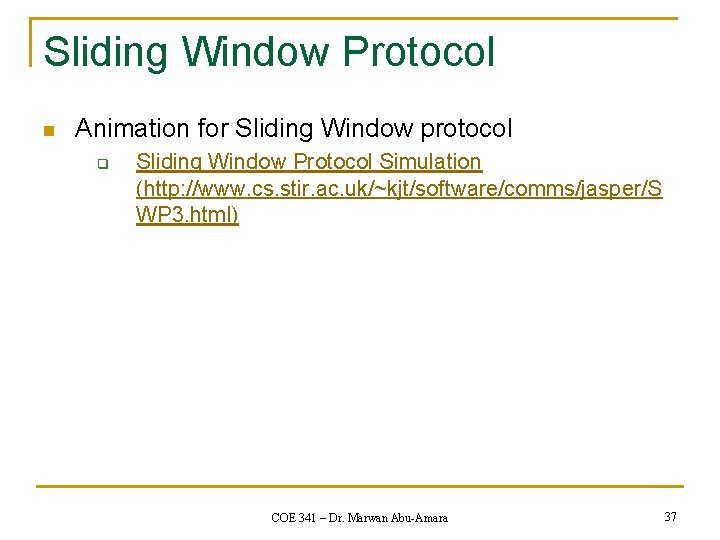 Sliding Window Protocol

Animation for Sliding Window protocol

Sliding Window Protocol Simulation (http://www.cs.stir.ac.uk/~kjt/software/comms/jasper/SWP3.html)

COE 341 – Dr. Marwan Abu-Amara

37